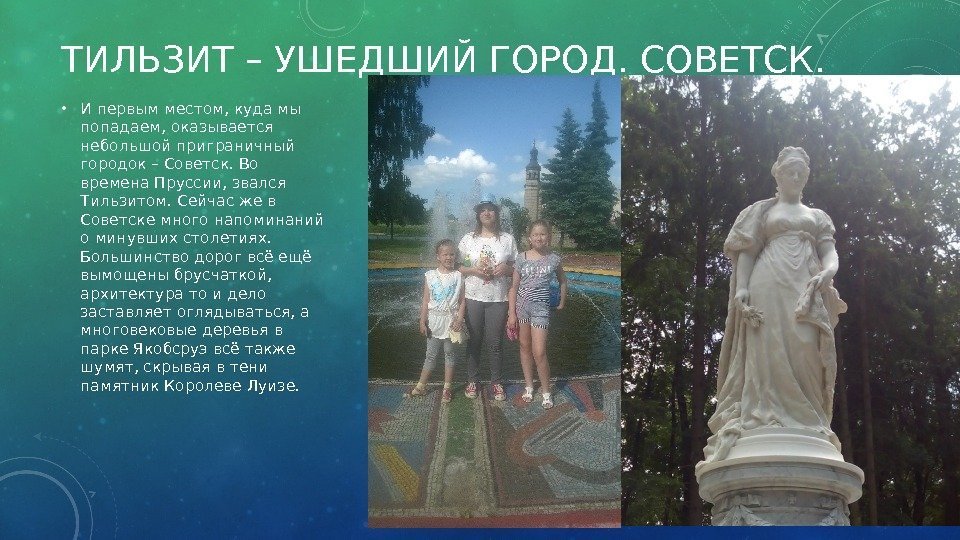 ТИЛЬЗИТ – УШЕДШИЙ ГОРОД. СОВЕТСК.

• И первым местом, куда мы попадаем, оказывается небольшой приграничный городок – Советск. Во времена Пруссии, звался Тильзитом. Сейчас же в Советске много напоминаний о минувших столетиях. Большинство дорог всё ещё вымощены брусчаткой, архитектура то и дело заставляет оглядываться, а многовековые деревья в парке Якобсруэ всё также шумят, скрывая в тени памятник Королеве Луизе.